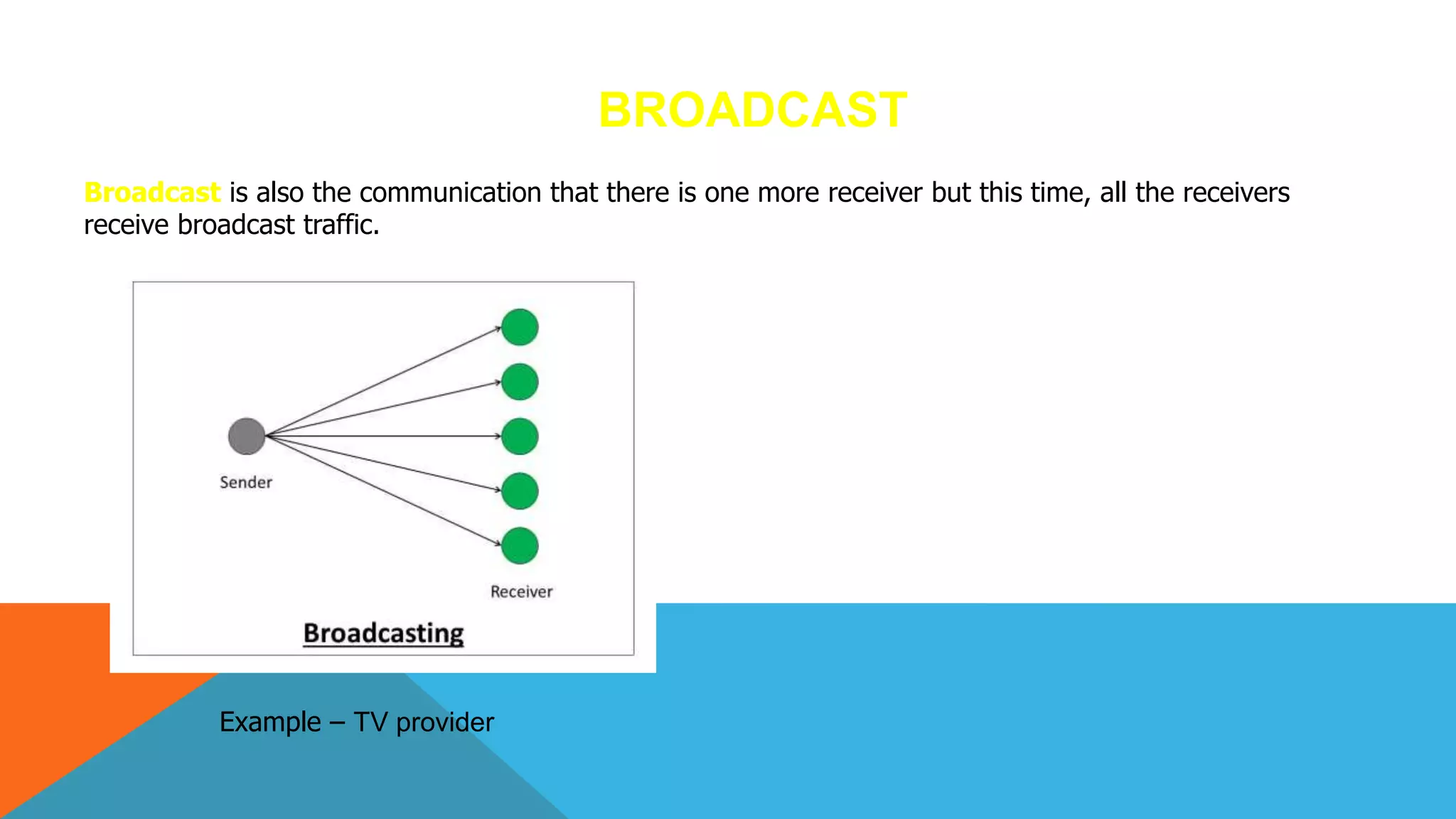 BROADCAST

Broadcast is also the communication that there is one more receiver but this time, all the receivers receive broadcast traffic.

Sender

Receiver

Broadcasting

Example – TV provider